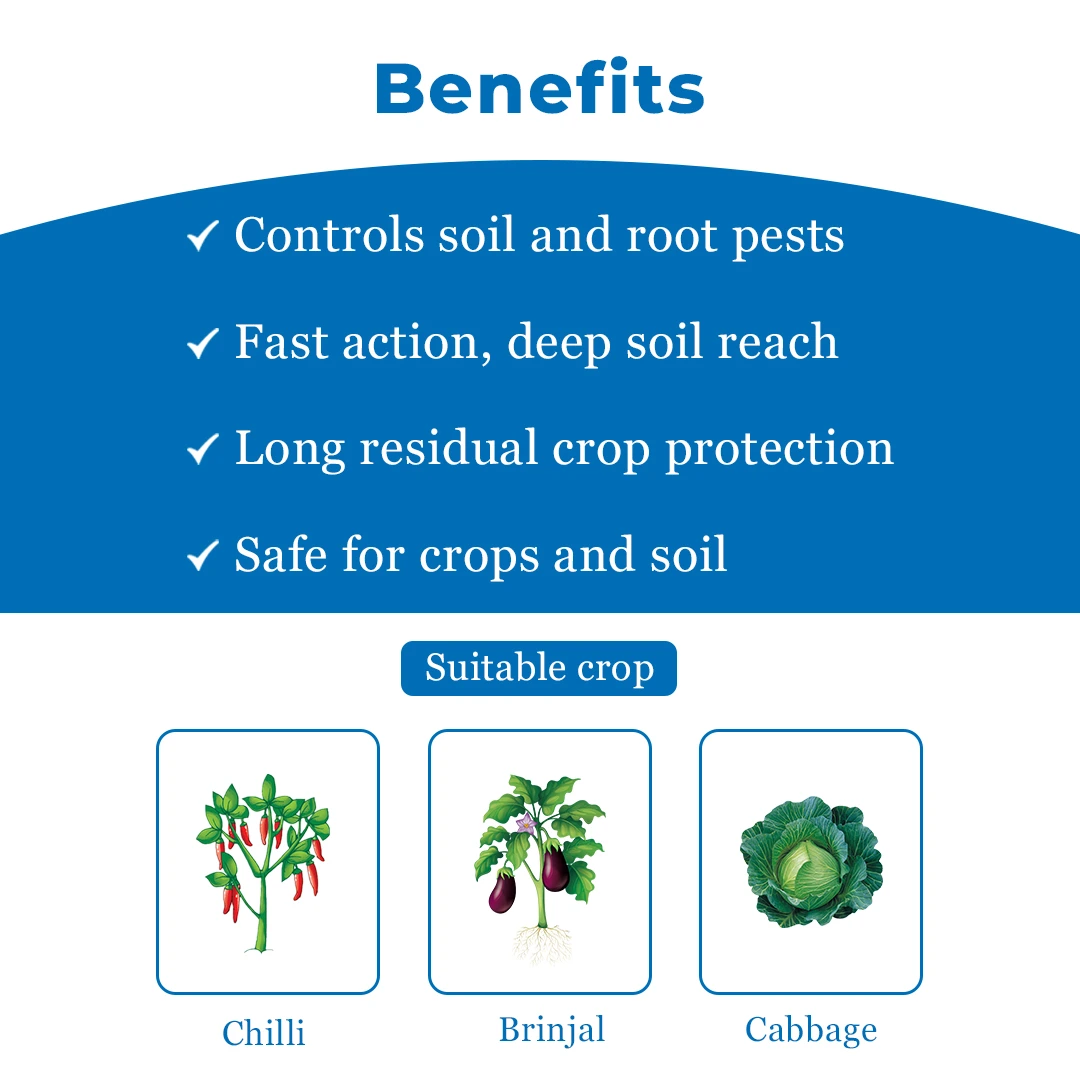 Benefits

✓ Controls soil and root pests

✓ Fast action, deep soil reach

✓ Long residual crop protection

✓ Safe for crops and soil

Suitable crop

Chilli

Brinjal

Cabbage